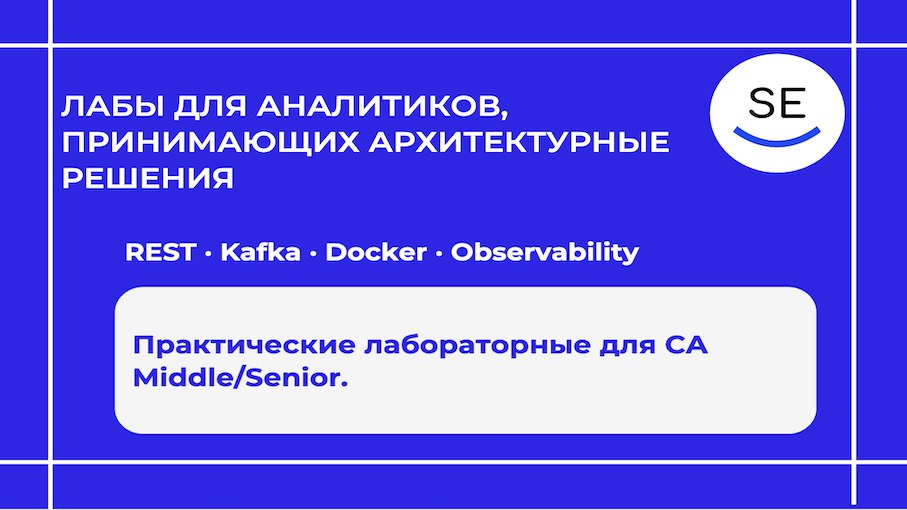 ЛАБЫ ДЛЯ АНАЛИТИКОВ, ПРИНИМАЮЩИХ АРХИТЕКТУРНЫЕ РЕШЕНИЯ

SE

REST · Kafka · Docker · Observability

Практические лабораторные для СА Middle/Senior.